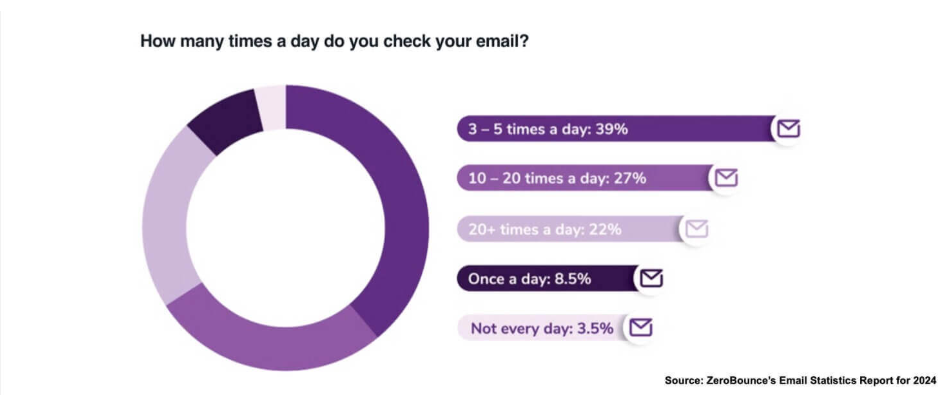 How many times a day do you check your email?

3 – 5 times a day: 39%

10 – 20 times a day: 27%

20+ times a day: 22%

Once a day: 8.5%

Not every day: 3.5%

Source: ZeroBounce's Email Statistics Report for 2024